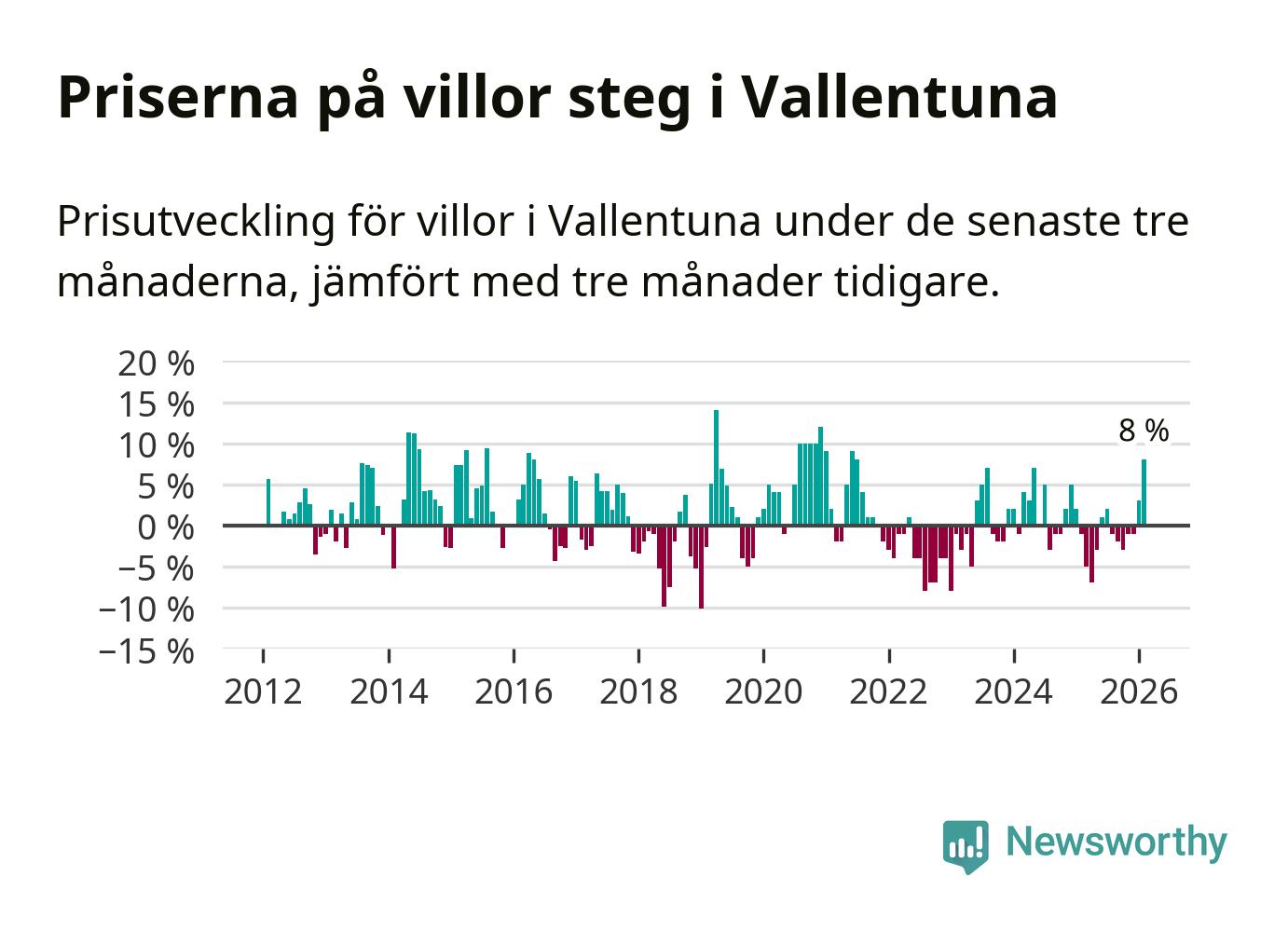 Priserna på villor steg i Vallentuna

Prisutveckling för villor i Vallentuna under de senaste tre månaderna, jämfört med tre månader tidigare.

20 %
15 %
10 %
5 %
0 %
−5 %
−10 %
−15 %

8 %

2012
2014
2016
2018
2020
2022
2024
2026

Newsworthy